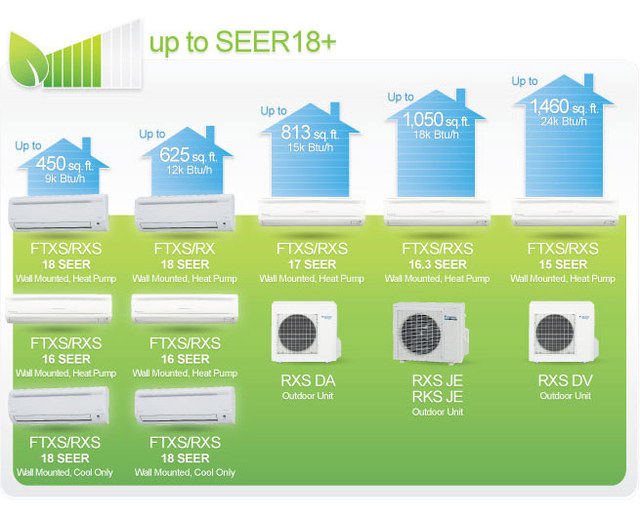 up to SEER18+

Up to
450 sq. ft.
9k Btu/h

Up to
625 sq. ft.
12k Btu/h

Up to
813 sq. ft.
15k Btu/h

Up to
1,050 sq. ft.
18k Btu/h

Up to
1,460 sq. ft.
24k Btu/h

FTXS/RXS
18 SEER
Wall Mounted, Heat Pump

FTXS/RX
18 SEER
Wall Mounted, Heat Pump

FTXS/RXS
17 SEER
Wall Mounted, Heat Pump

FTXS/RXS
16.3 SEER
Wall Mounted, Heat Pump

FTXS/RXS
15 SEER
Wall Mounted, Heat Pump

FTXS/RXS
16 SEER
Wall Mounted, Heat Pump

FTXS/RXS
16 SEER
Wall Mounted, Heat Pump

RXS DA
Outdoor Unit

RXS JE
RKS JE
Outdoor Unit

RXS DV
Outdoor Unit

FTXS/RXS
18 SEER
Wall Mounted, Cool Only

FTXS/RXS
18 SEER
Wall Mounted, Cool Only